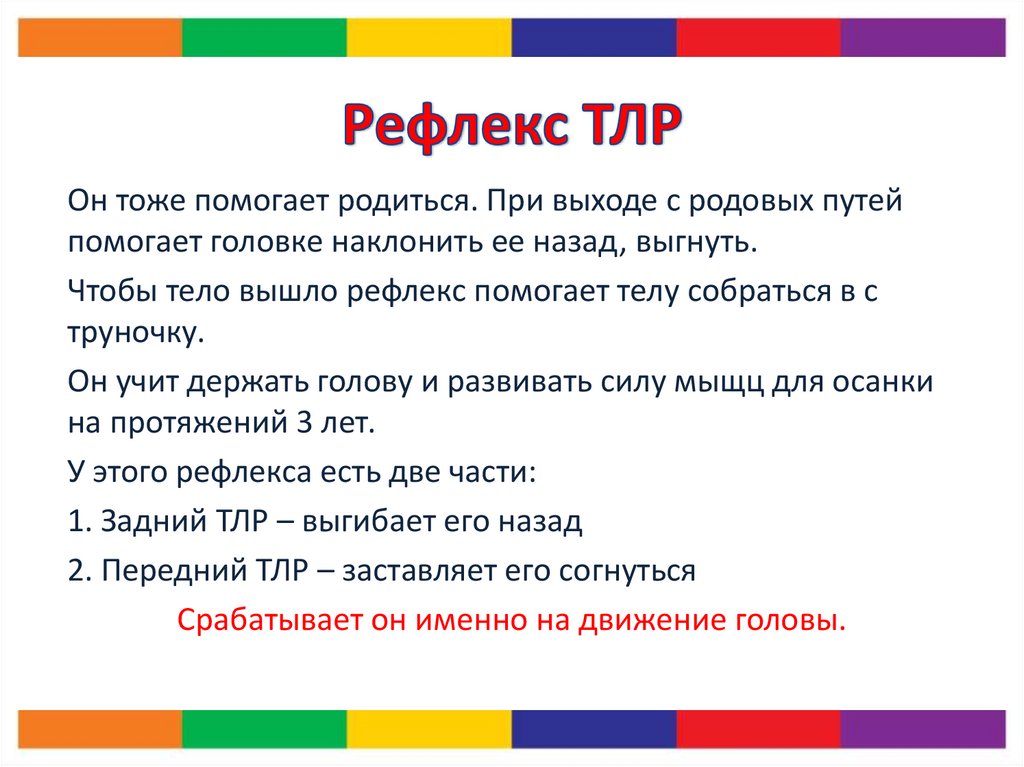 Рефлекс ТЛР

Он тоже помогает родиться. При выходе с родовых путей помогает головке наклонить ее назад, выгнуть.

Чтобы тело вышло рефлекс помогает телу собраться в с труночку.

Он учит держать голову и развивать силу мыщц для осанки на протяжений 3 лет.

У этого рефлекса есть две части:

1. Задний ТЛР – выгибает его назад

2. Передний ТЛР – заставляет его согнуться

Срабатывает он именно на движение головы.